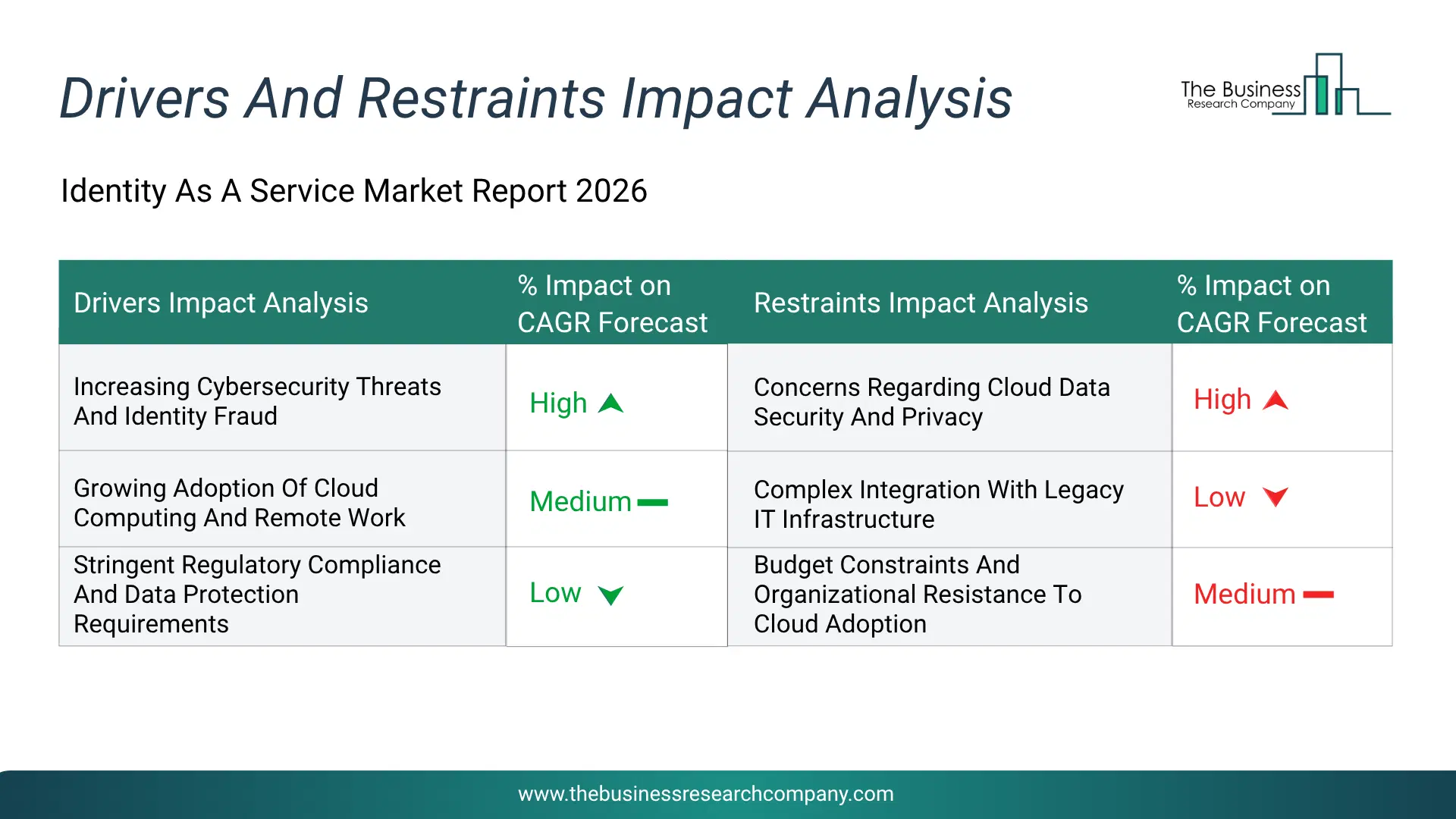 Drivers And Restraints Impact Analysis

The Business
Research Company

Identity As A Service Market Report 2026

| Drivers Impact Analysis | % Impact on CAGR Forecast | Restraints Impact Analysis | % Impact on CAGR Forecast |
|---|---|---|---|
| Increasing Cybersecurity Threats And Identity Fraud | High | Concerns Regarding Cloud Data Security And Privacy | High |
| Growing Adoption Of Cloud Computing And Remote Work | Medium | Complex Integration With Legacy IT Infrastructure | Low |
| Stringent Regulatory Compliance And Data Protection Requirements | Low | Budget Constraints And Organizational Resistance To Cloud Adoption | Medium |

www.thebusinessresearchcompany.com